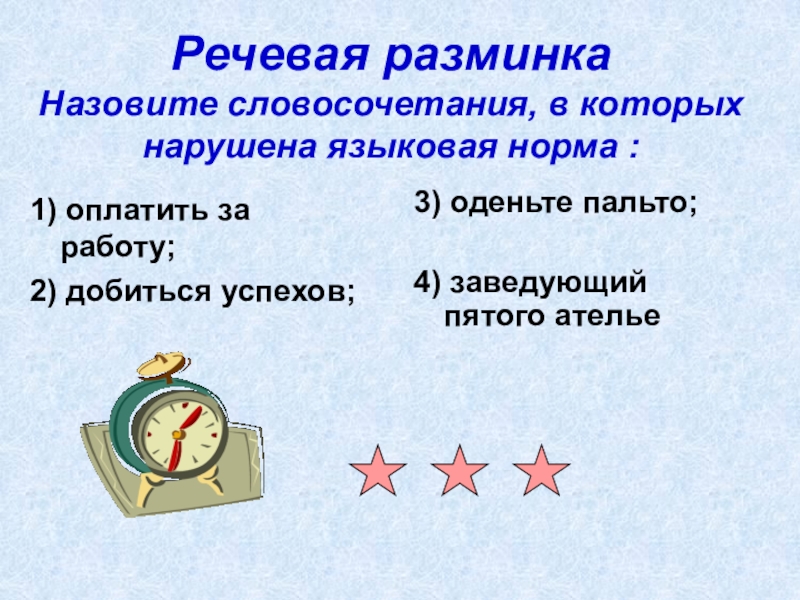 Речевая разминка
Назовите словосочетания, в которых нарушена языковая норма :

1) оплатить за работу;

2) добиться успехов;

3) оденьте пальто;

4) заведующий пятого ателье